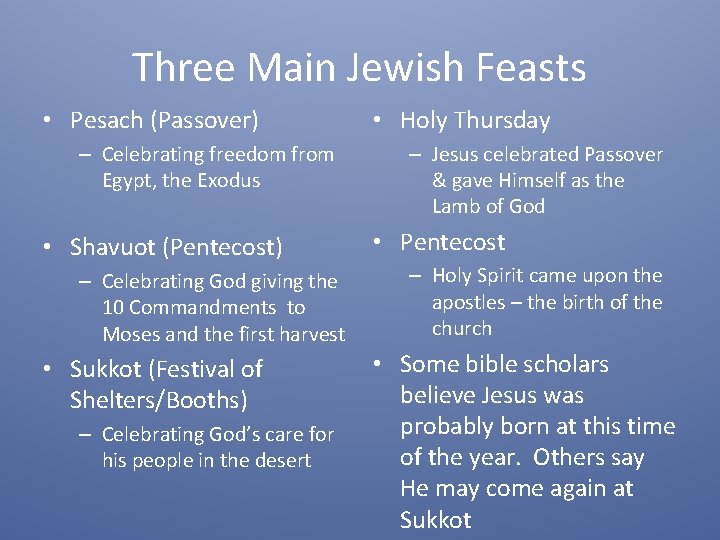 Three Main Jewish Feasts

• Pesach (Passover)
– Celebrating freedom from Egypt, the Exodus

• Shavuot (Pentecost)
– Celebrating God giving the 10 Commandments to Moses and the first harvest

• Sukkot (Festival of Shelters/Booths)
– Celebrating God's care for his people in the desert

• Holy Thursday
– Jesus celebrated Passover & gave Himself as the Lamb of God

• Pentecost
– Holy Spirit came upon the apostles – the birth of the church

• Some bible scholars believe Jesus was probably born at this time of the year. Others say He may come again at Sukkot